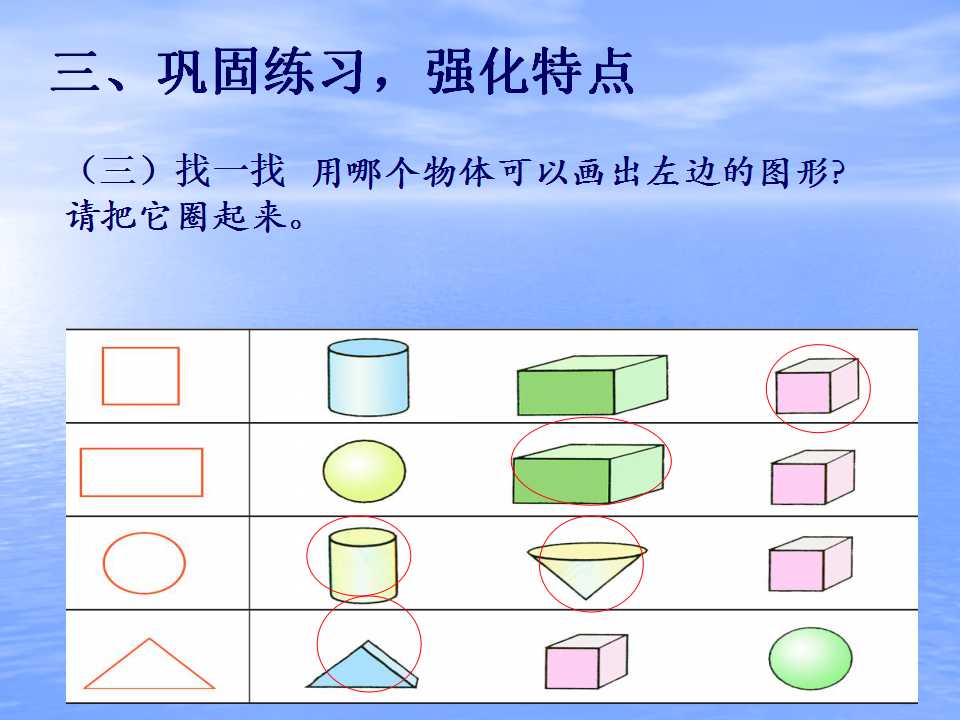 三、巩固练习，强化特点

（三）找一找 用哪个物体可以画出左边的图形?请把它圈起来。